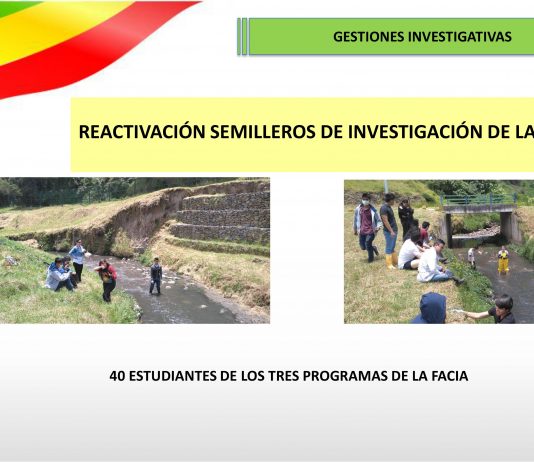 GESTIONES INVESTIGATIVAS

REACTIVACIÓN SEMILLEROS DE INVESTIGACIÓN DE LA

40 ESTUDIANTES DE LOS TRES PROGRAMAS DE LA FACIA